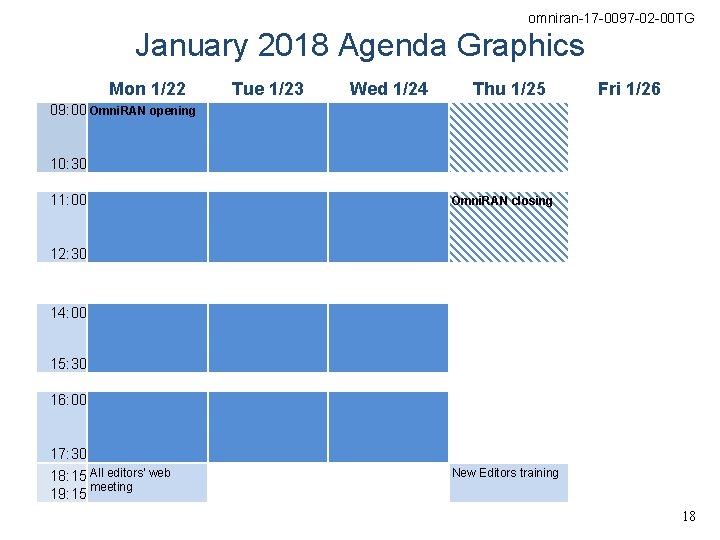 omniran-17-0097-02-00TG

January 2018 Agenda Graphics

| | Mon 1/22 | Tue 1/23 | Wed 1/24 | Thu 1/25 | Fri 1/26 |
|---|---|---|---|---|---|
| 09:00 10:30 | OmniRAN opening | | | | |
| 11:00 12:30 | | | | OmniRAN closing | |
| 14:00 15:30 | | | | | |
| 16:00 17:30 | | | | | |
| 18:15 19:15 | All editors' web meeting | | | New Editors training | |

18